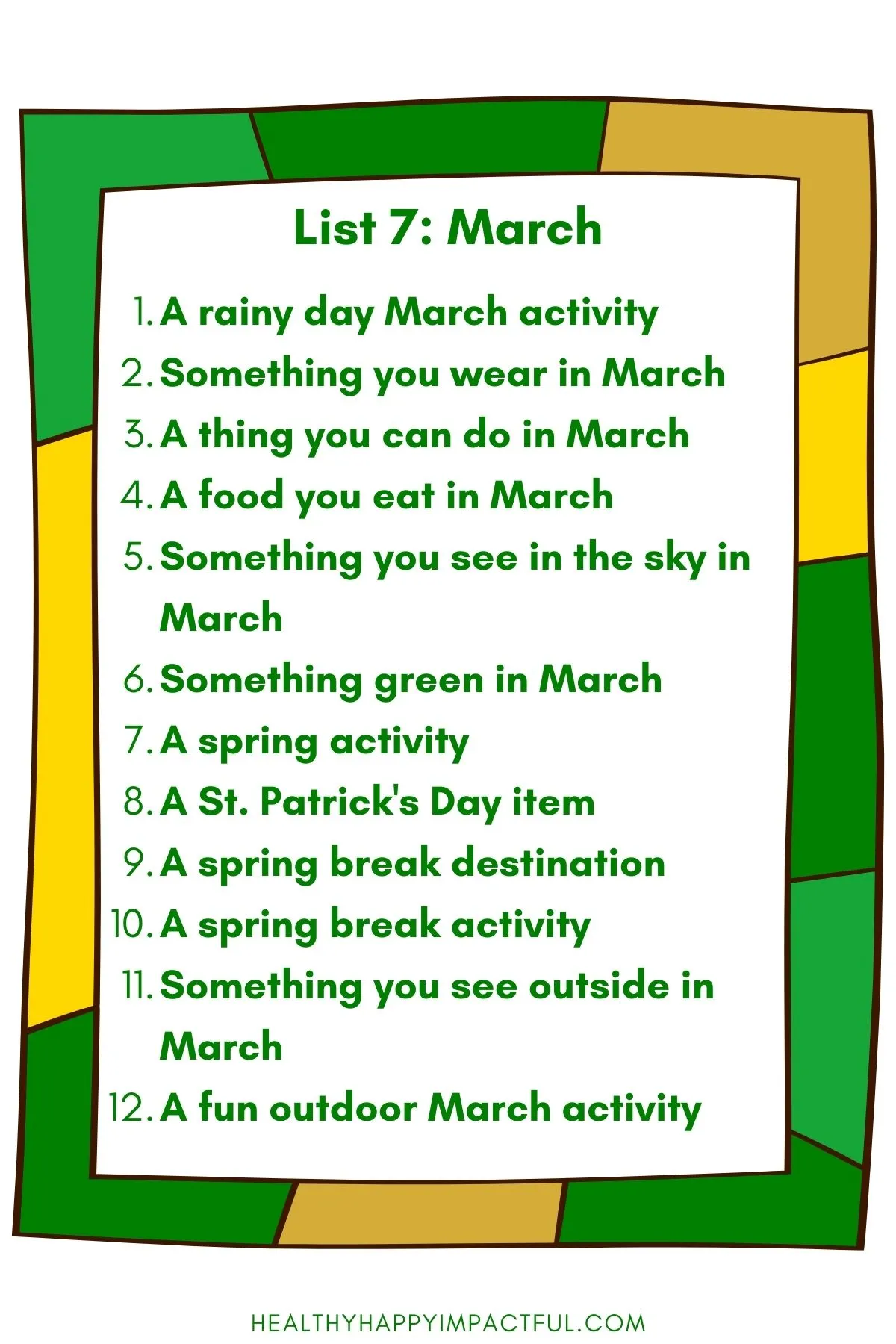 List 7: March

1. A rainy day March activity
2. Something you wear in March
3. A thing you can do in March
4. A food you eat in March
5. Something you see in the sky in March
6. Something green in March
7. A spring activity
8. A St. Patrick's Day item
9. A spring break destination
10. A spring break activity
11. Something you see outside in March
12. A fun outdoor March activity

HEALTHYHAPPYIMPACTFUL.COM